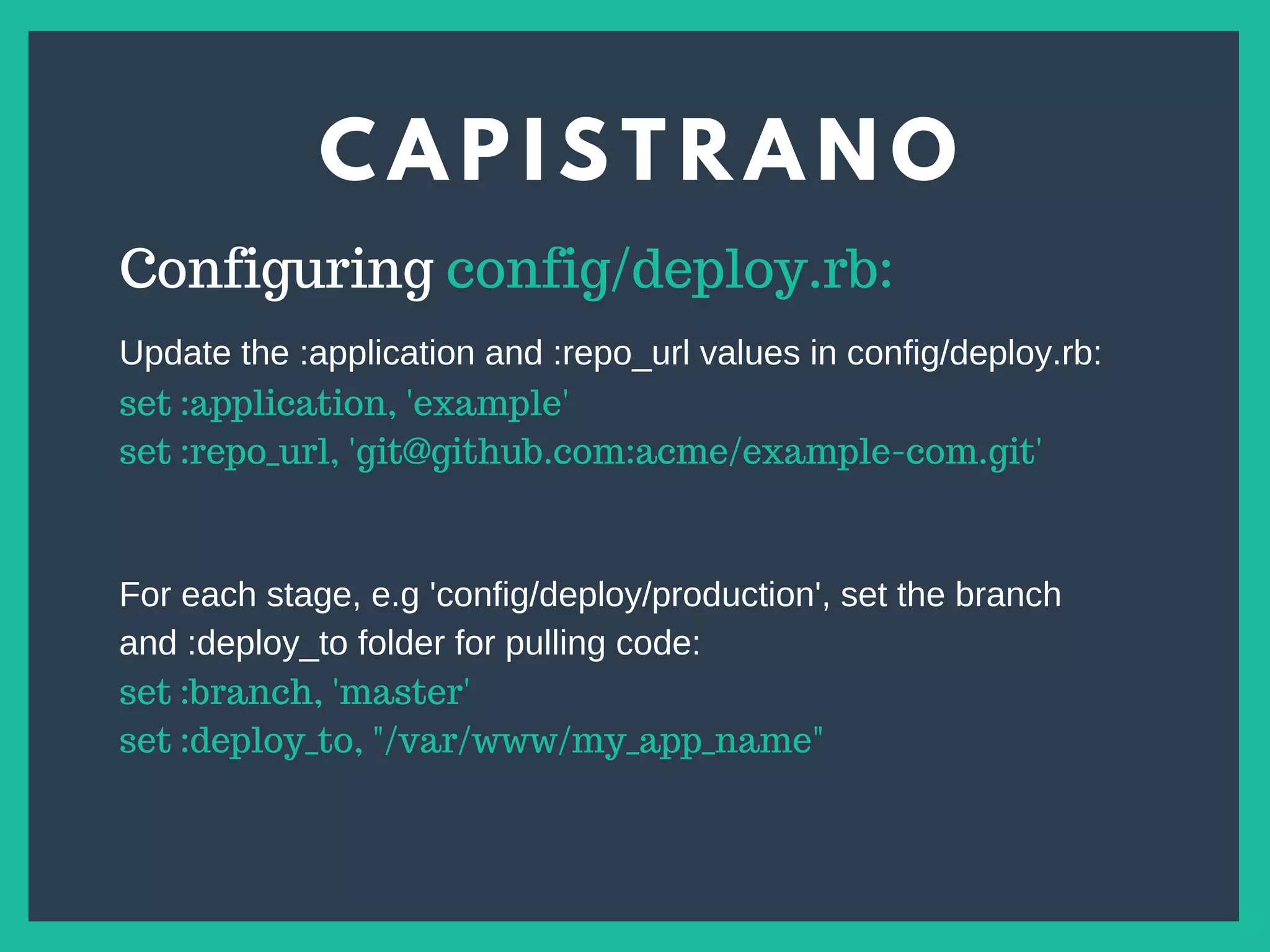 CAPISTRANO

Configuring config/deploy.rb:

Update the :application and :repo_url values in config/deploy.rb:
set :application, 'example'
set :repo_url, 'git@github.com:acme/example-com.git'

For each stage, e.g 'config/deploy/production', set the branch and :deploy_to folder for pulling code:
set :branch, 'master'
set :deploy_to, "/var/www/my_app_name"